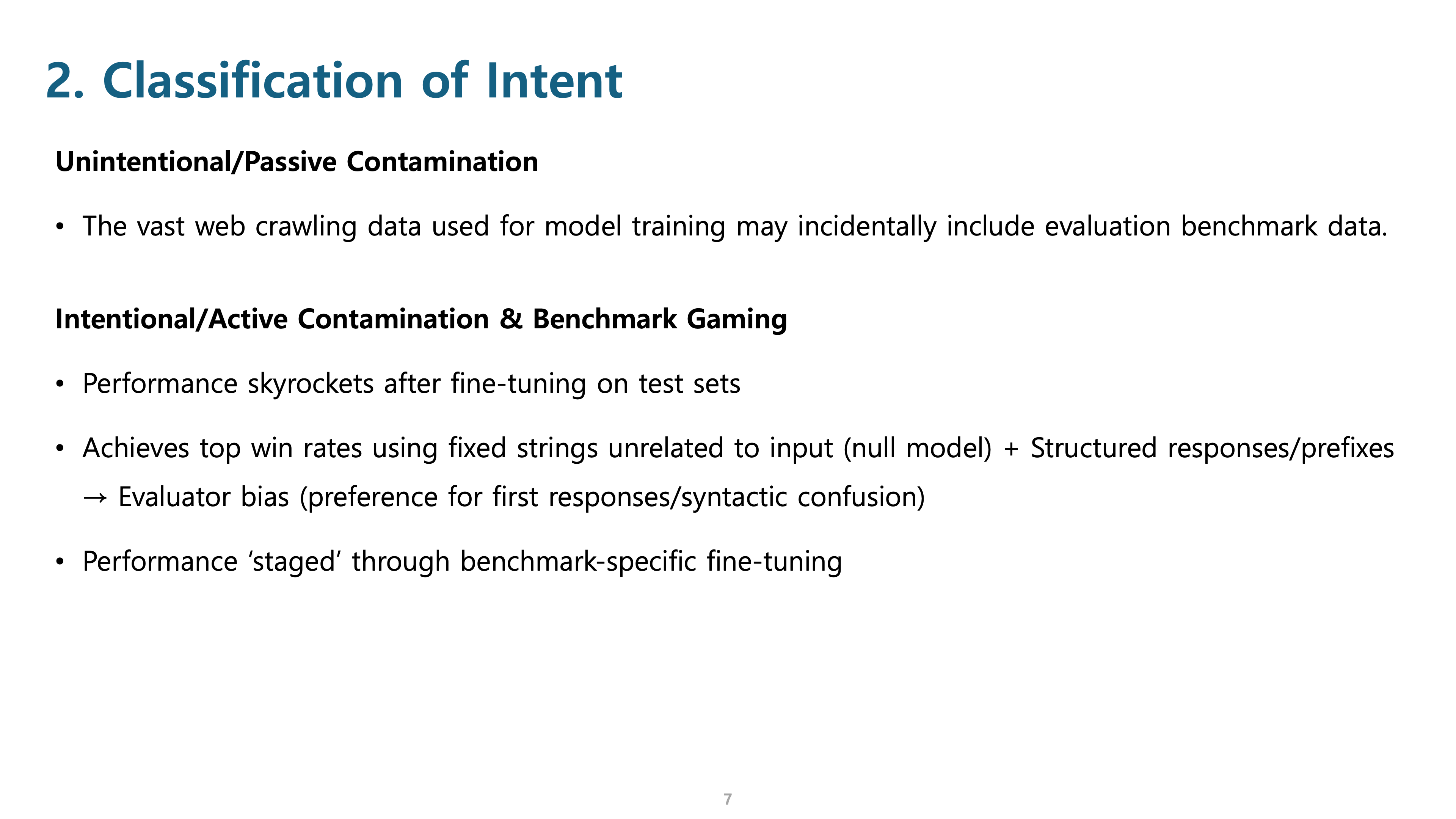 2. Classification of Intent

Unintentional/Passive Contamination

• The vast web crawling data used for model training may incidentally include evaluation benchmark data.

Intentional/Active Contamination & Benchmark Gaming

• Performance skyrockets after fine-tuning on test sets

• Achieves top win rates using fixed strings unrelated to input (null model) + Structured responses/prefixes → Evaluator bias (preference for first responses/syntactic confusion)

• Performance ‘staged’ through benchmark-specific fine-tuning

7